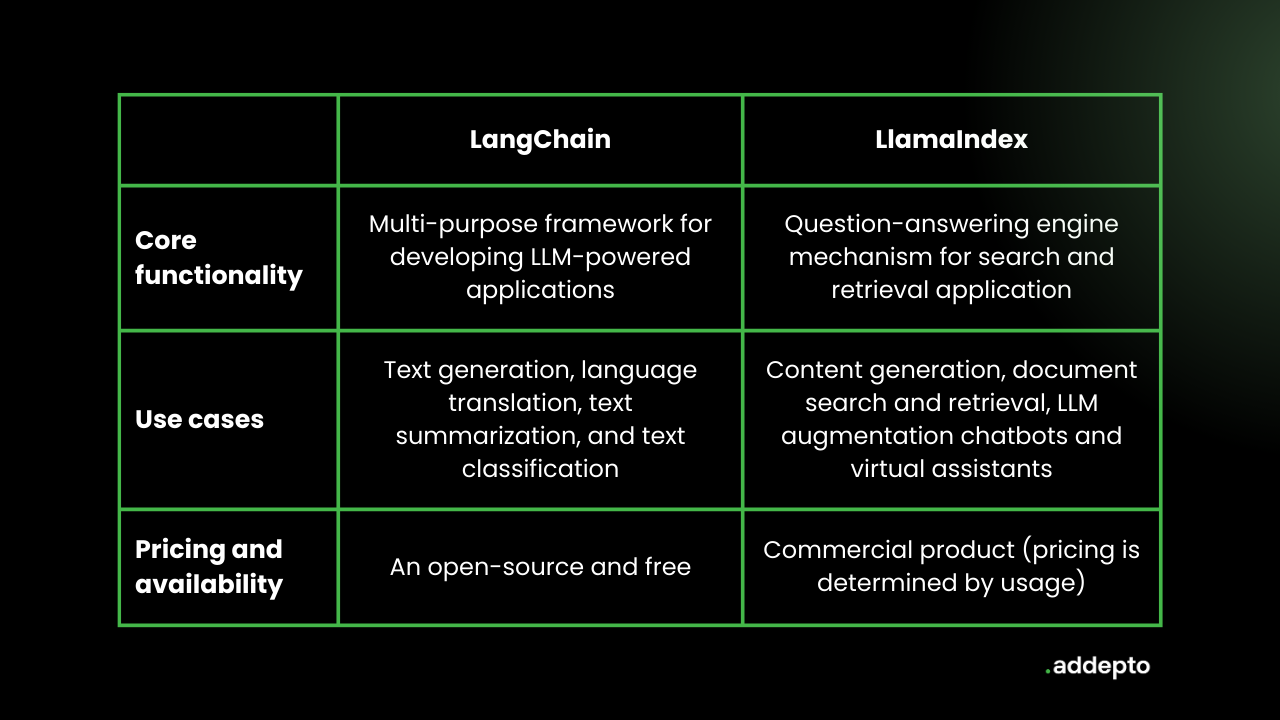 | | LangChain | LlamaIndex |
|---|---|---|
| Core functionality | Multi-purpose framework for developing LLM-powered applications | Question-answering engine mechanism for search and retrieval application |
| Use cases | Text generation, language translation, text summarization, and text classification | Content generation, document search and retrieval, LLM augmentation chatbots and virtual assistants |
| Pricing and availability | An open-source and free | Commercial product (pricing is determined by usage) |

.addepto